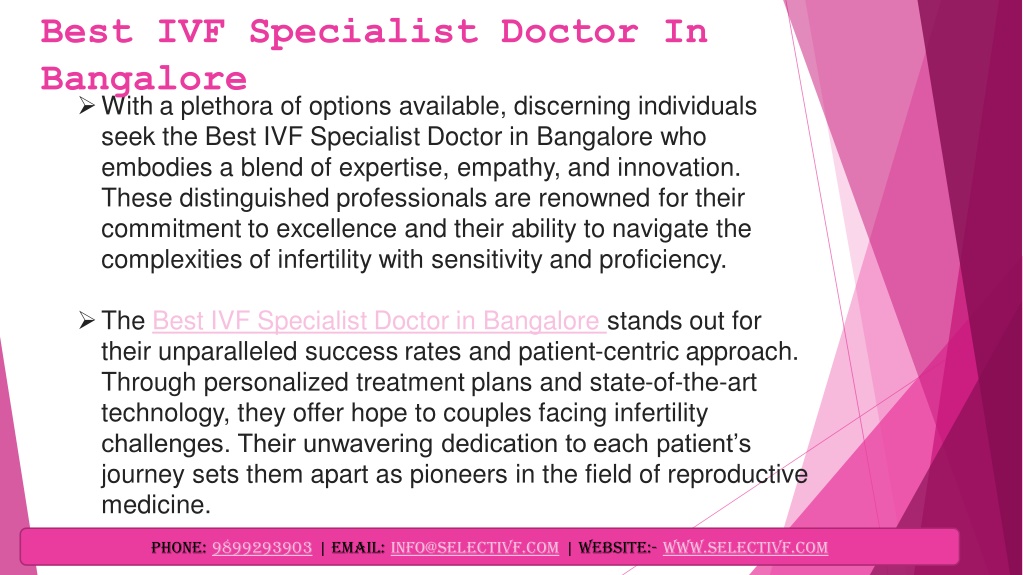 Best IVF Specialist Doctor In Bangalore

➢ With a plethora of options available, discerning individuals seek the Best IVF Specialist Doctor in Bangalore who embodies a blend of expertise, empathy, and innovation. These distinguished professionals are renowned for their commitment to excellence and their ability to navigate the complexities of infertility with sensitivity and proficiency.

➢ The Best IVF Specialist Doctor in Bangalore stands out for their unparalleled success rates and patient-centric approach. Through personalized treatment plans and state-of-the-art technology, they offer hope to couples facing infertility challenges. Their unwavering dedication to each patient's journey sets them apart as pioneers in the field of reproductive medicine.

PHONE: 9899293903 | EMAIL: INFO@SELECTIVF.COM | WEBSITE:- WWW.SELECTIVF.COM